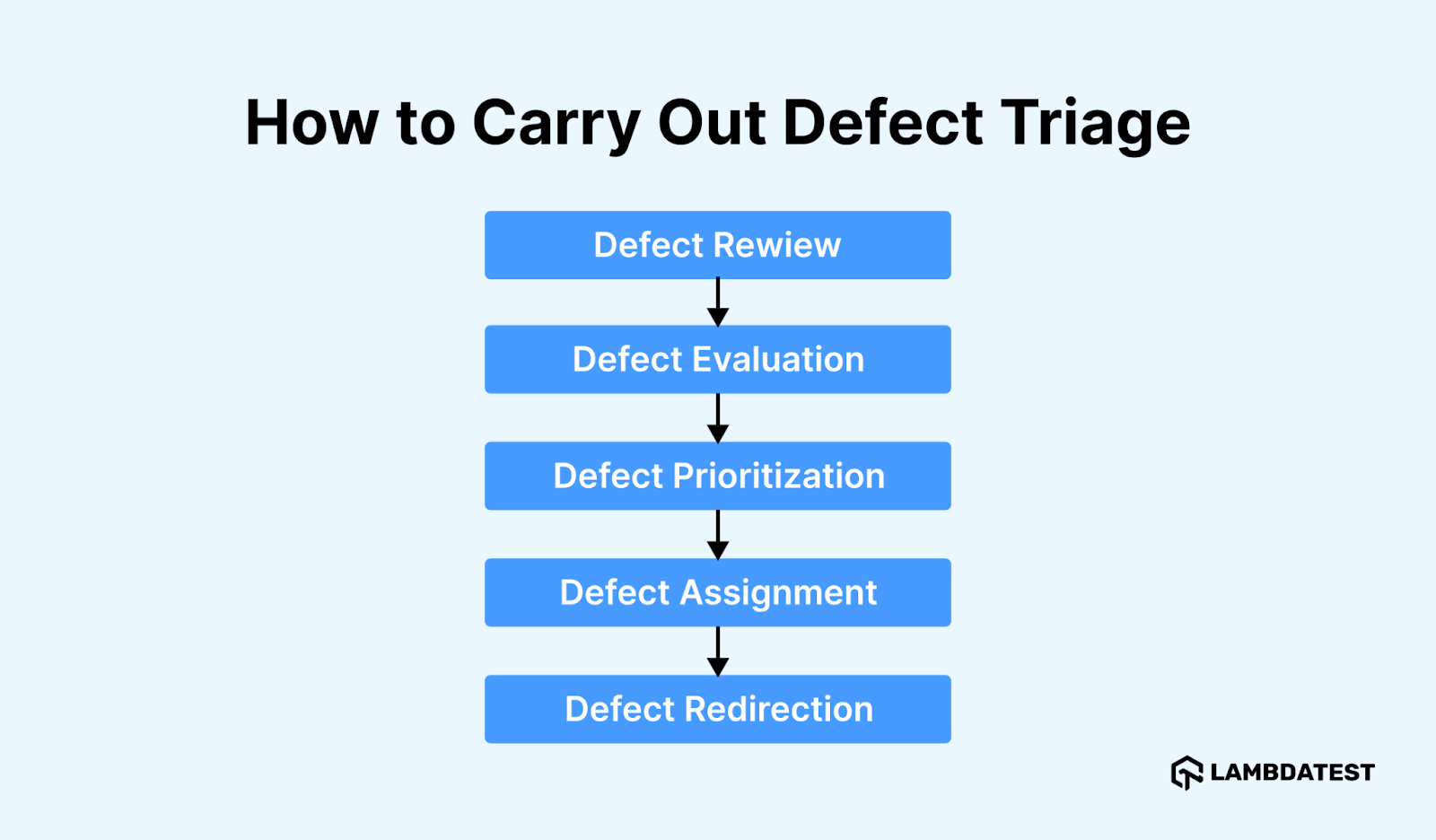 How to Carry Out Defect Triage

Defect Rewiew

Defect Evaluation

Defect Prioritization

Defect Assignment

Defect Redirection

LAMBDATEST